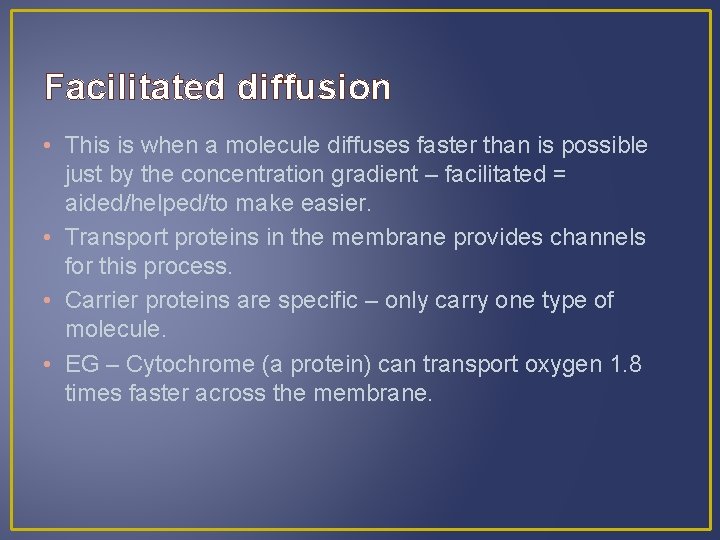 Facilitated diffusion

• This is when a molecule diffuses faster than is possible just by the concentration gradient – facilitated = aided/helped/to make easier.
• Transport proteins in the membrane provides channels for this process.
• Carrier proteins are specific – only carry one type of molecule.
• EG – Cytochrome (a protein) can transport oxygen 1.8 times faster across the membrane.